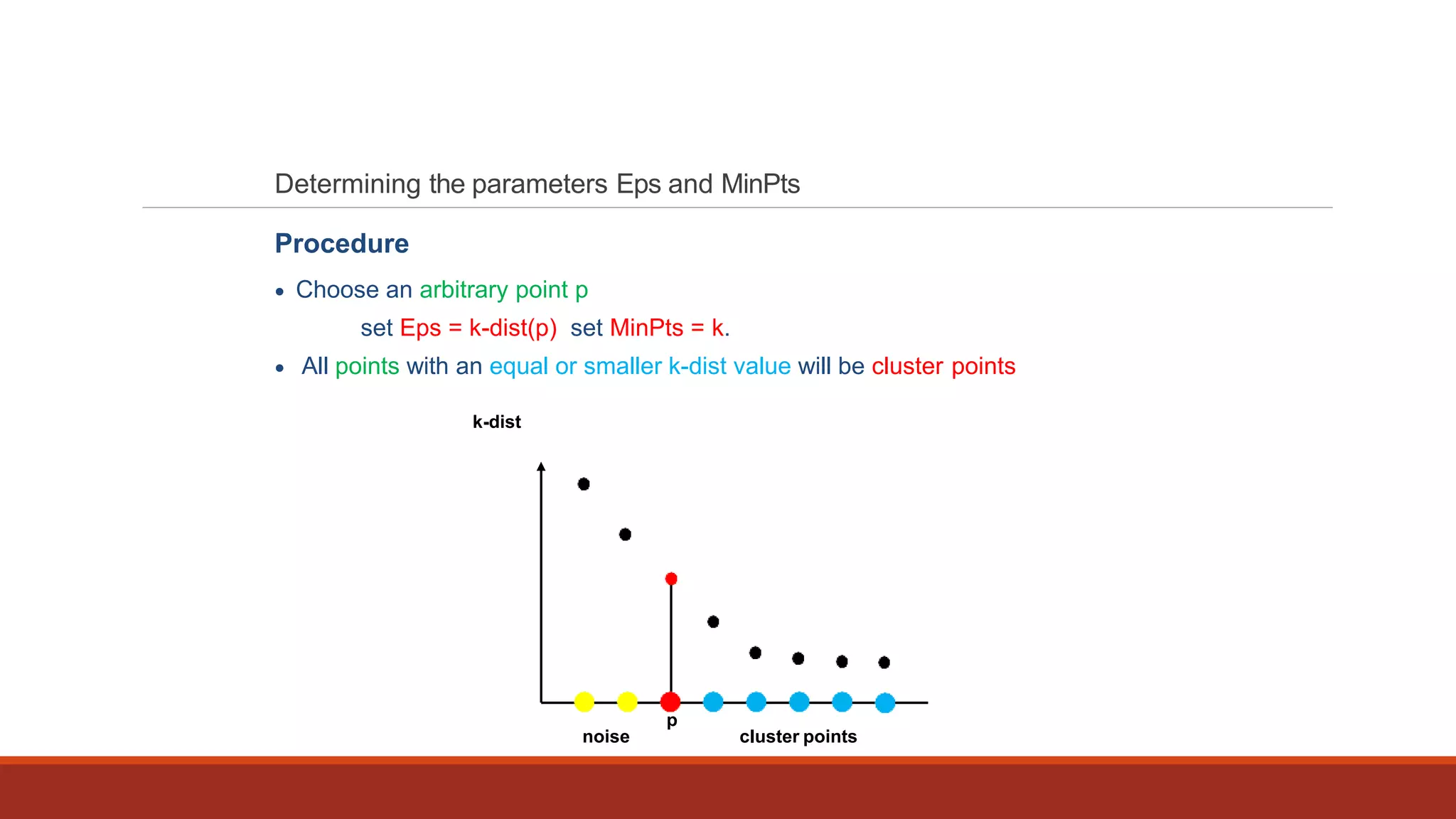 Determining the parameters Eps and MinPts

Procedure

• Choose an arbitrary point p

set Eps = k-dist(p)  set MinPts = k.

• All points with an equal or smaller k-dist value will be cluster points

k-dist

p

noise

cluster points